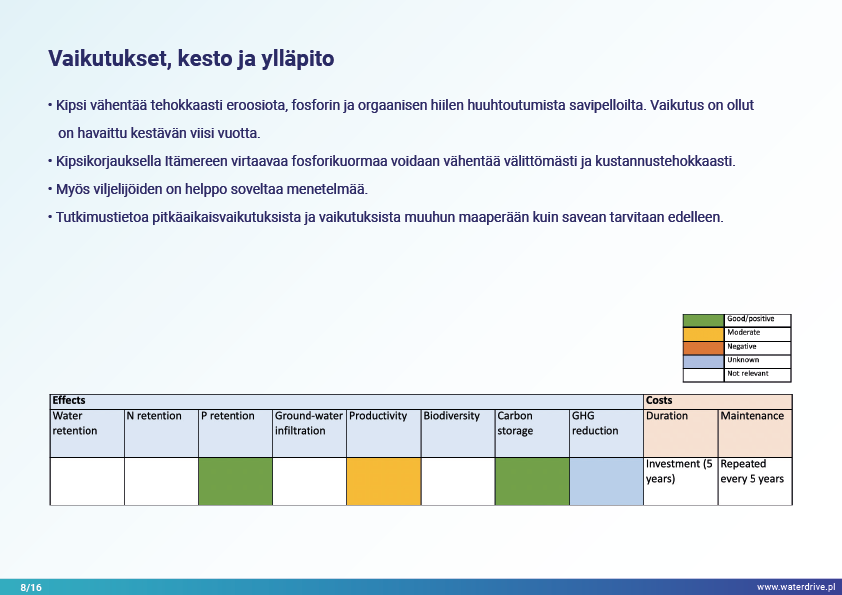 Vaikutukset, kesto ja ylläpito

• Kipsi vähentää tehokkaasti eroosiota, fosforin ja orgaanisen hiilen huuhtoutumista savipelloilta. Vaikutus on ollut on havaittu kestävän viisi vuotta.

• Kipsikorjauksella Itämereen virtaavaa fosforikuormaa voidaan vähentää välittömästi ja kustannustehokkaasti.

• Myös viljelijöiden on helppo soveltaa menetelmää.

• Tutkimustietoa pitkäaikaisvaikutuksista ja vaikutuksista muuhun maaperään kuin savean tarvitaan edelleen.

| | |
|---|---|
| | Good/positive |
| | Moderate |
| | Negative |
| | Unknown |
| | Not relevant |

| Effects | | | | | | | | Costs | |
|---|---|---|---|---|---|---|---|---|---|
| Water retention | N retention | P retention | Ground-water infiltration | Productivity | Biodiversity | Carbon storage | GHG reduction | Duration | Maintenance |
| | | | | | | | | Investment (5 years) | Repeated every 5 years |

8/16

www.waterdrive.pl